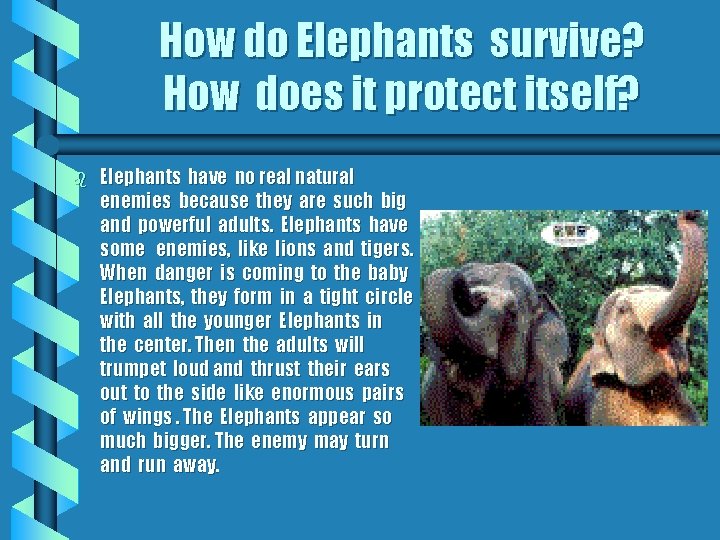 How do Elephants survive?
How does it protect itself?

Elephants have no real natural enemies because they are such big and powerful adults. Elephants have some enemies, like lions and tigers. When danger is coming to the baby Elephants, they form in a tight circle with all the younger Elephants in the center. Then the adults will trumpet loud and thrust their ears out to the side like enormous pairs of wings. The Elephants appear so much bigger. The enemy may turn and run away.